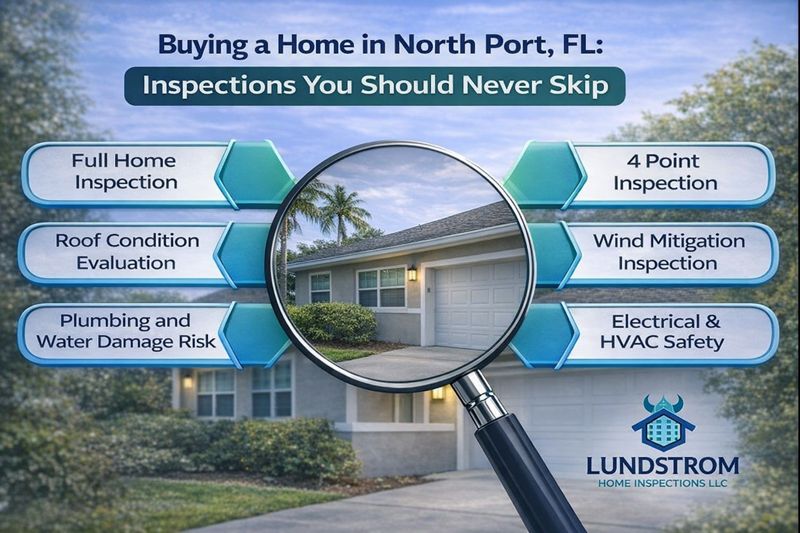 Buying a Home in North Port, FL:
Inspections You Should Never Skip

Full Home Inspection

Roof Condition Evaluation

Plumbing and Water Damage Risk

4 Point Inspection

Wind Mitigation Inspection

Electrical & HVAC Safety

LUNDSTROM
HOME INSPECTIONS LLC